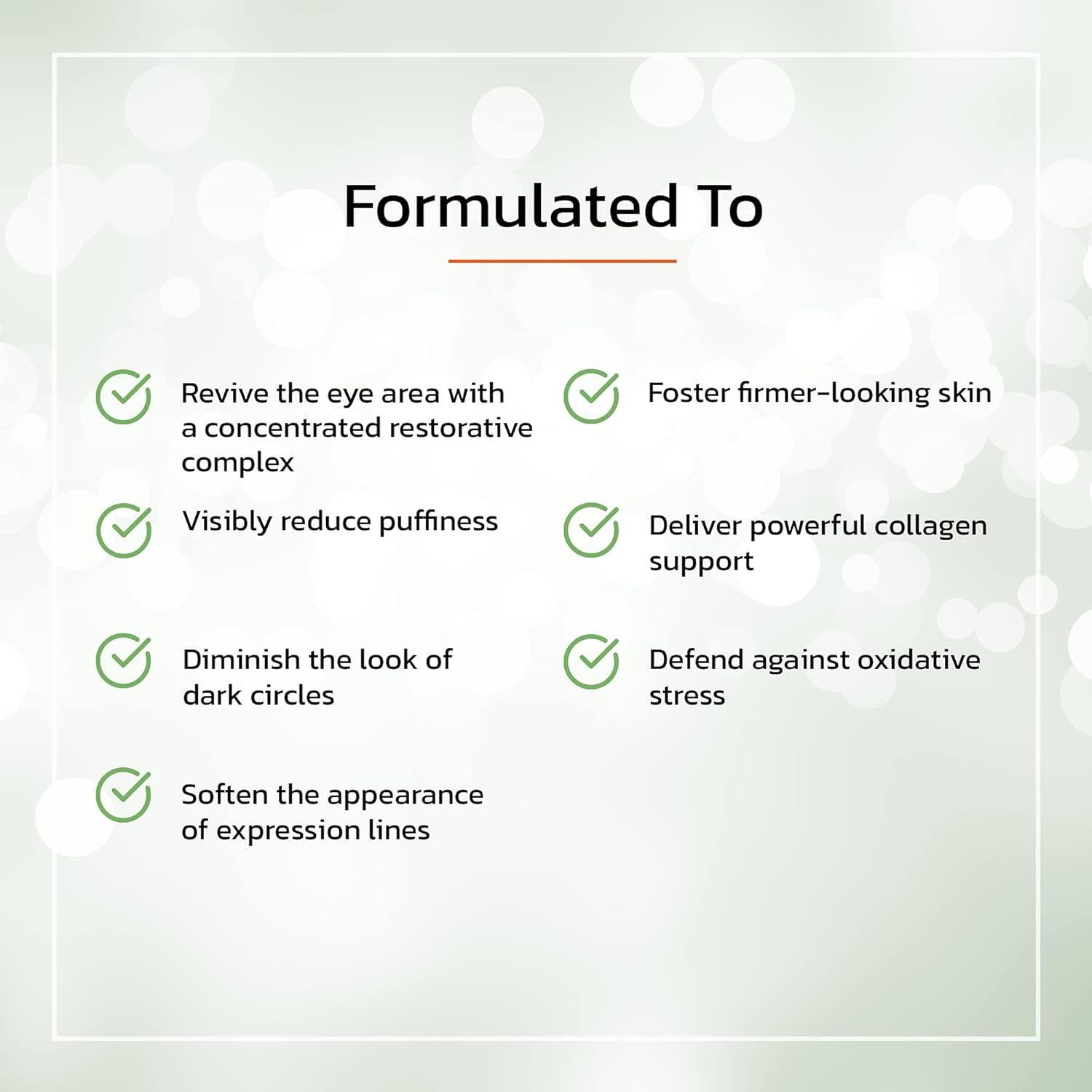 Formulated To

Revive the eye area with a concentrated restorative complex

Visibly reduce puffiness

Diminish the look of dark circles

Soften the appearance of expression lines

Foster firmer-looking skin

Deliver powerful collagen support

Defend against oxidative stress